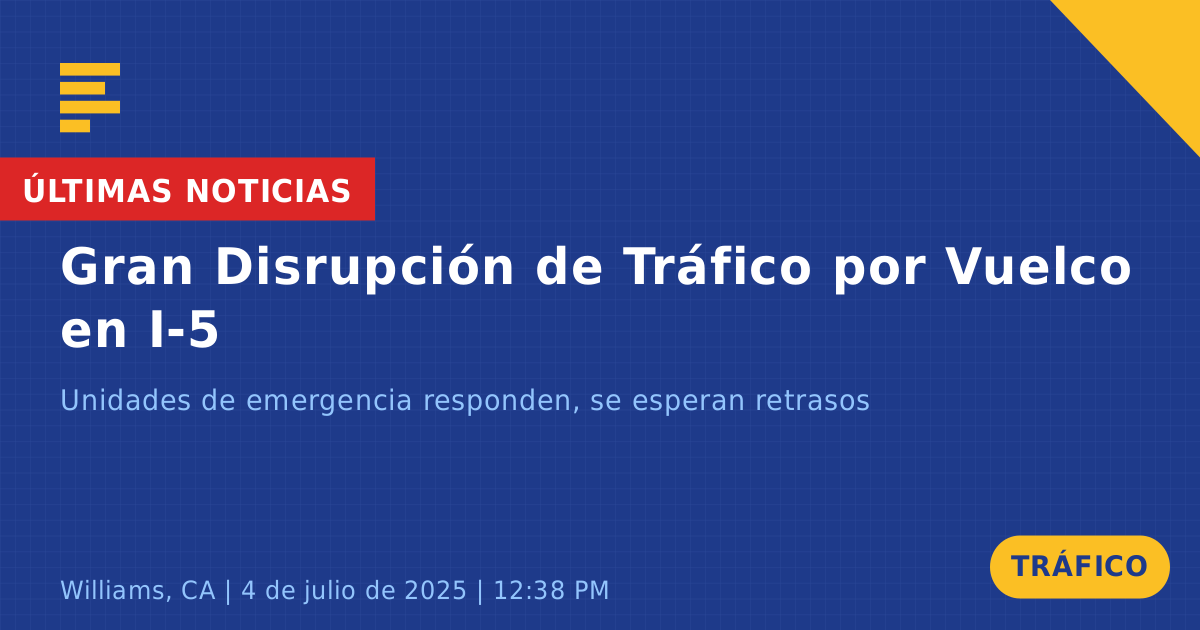 ÚLTIMAS NOTICIAS

Gran Disrupción de Tráfico por Vuelco en I-5

Unidades de emergencia responden, se esperan retrasos

Williams, CA | 4 de julio de 2025 | 12:38 PM

TRÁFICO